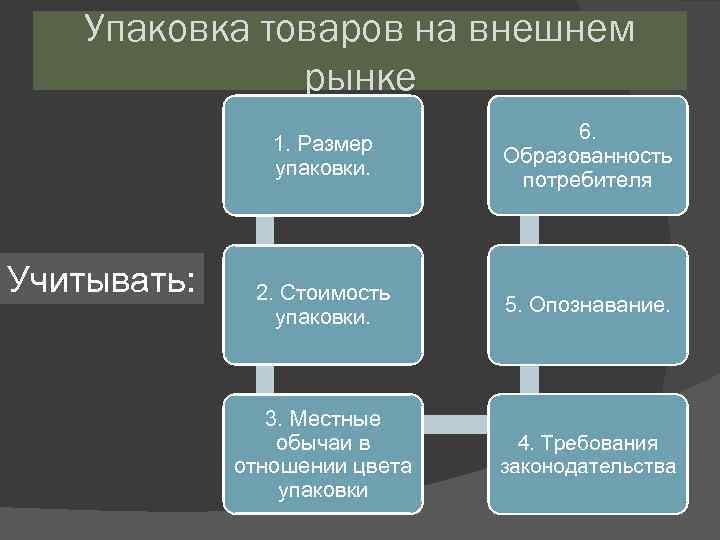 Упаковка товаров на внешнем рынке

Учитывать:

1. Размер упаковки.

2. Стоимость упаковки.

3. Местные обычаи в отношении цвета упаковки

4. Требования законодательства

5. Опознавание.

6. Образованность потребителя